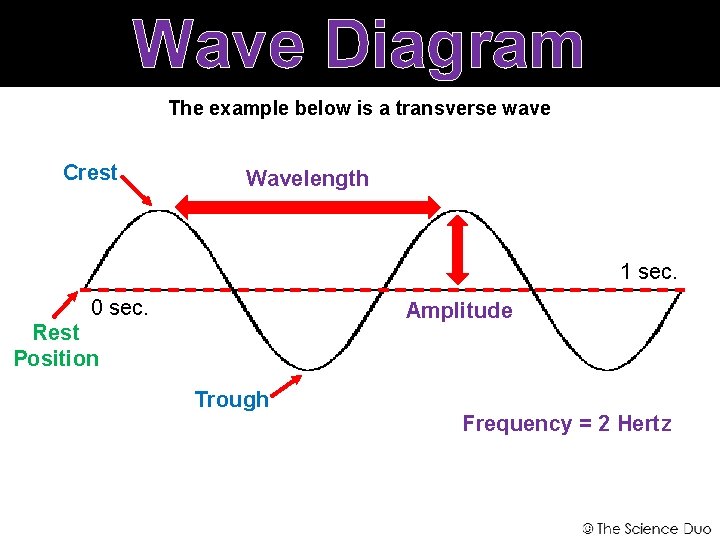 Wave Diagram

The example below is a transverse wave

Crest

Wavelength

1 sec.

0 sec.

Amplitude

Rest Position

Trough

Frequency = 2 Hertz

© The Science Duo